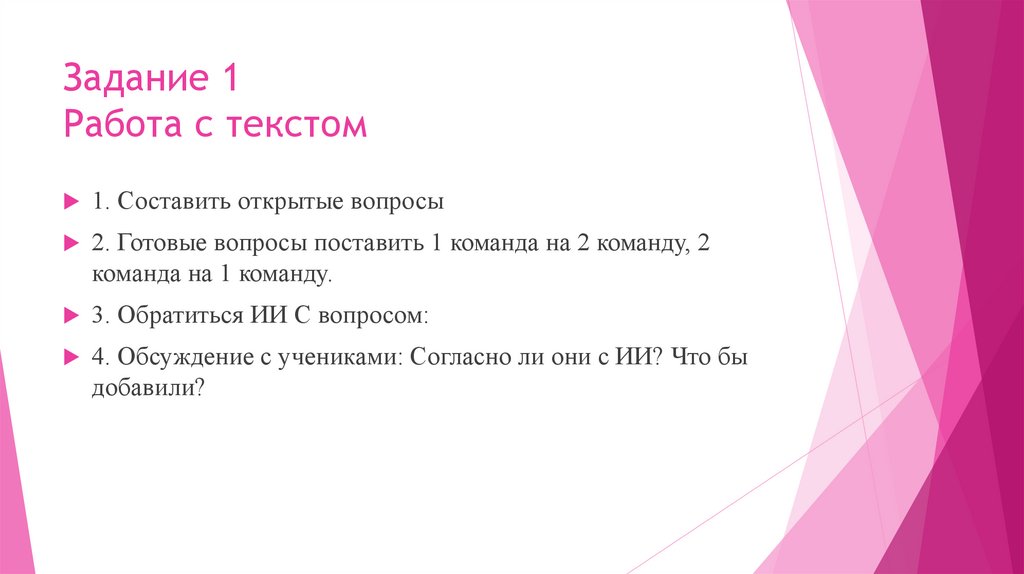 Задание 1
Работа с текстом

1. Составить открытые вопросы

2. Готовые вопросы поставить 1 команда на 2 команду, 2 команда на 1 команду.

3. Обратиться ИИ С вопросом:

4. Обсуждение с учениками: Согласно ли они с ИИ? Что бы добавили?